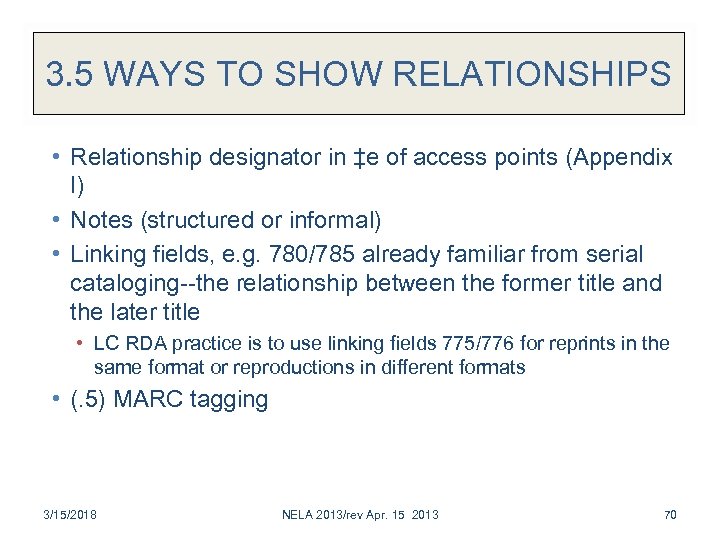 3.5 WAYS TO SHOW RELATIONSHIPS

• Relationship designator in ‡e of access points (Appendix I)
• Notes (structured or informal)
• Linking fields, e.g. 780/785 already familiar from serial cataloging--the relationship between the former title and the later title
  • LC RDA practice is to use linking fields 775/776 for reprints in the same format or reproductions in different formats
• (.5) MARC tagging

3/15/2018

NELA 2013/rev Apr. 15 2013

70